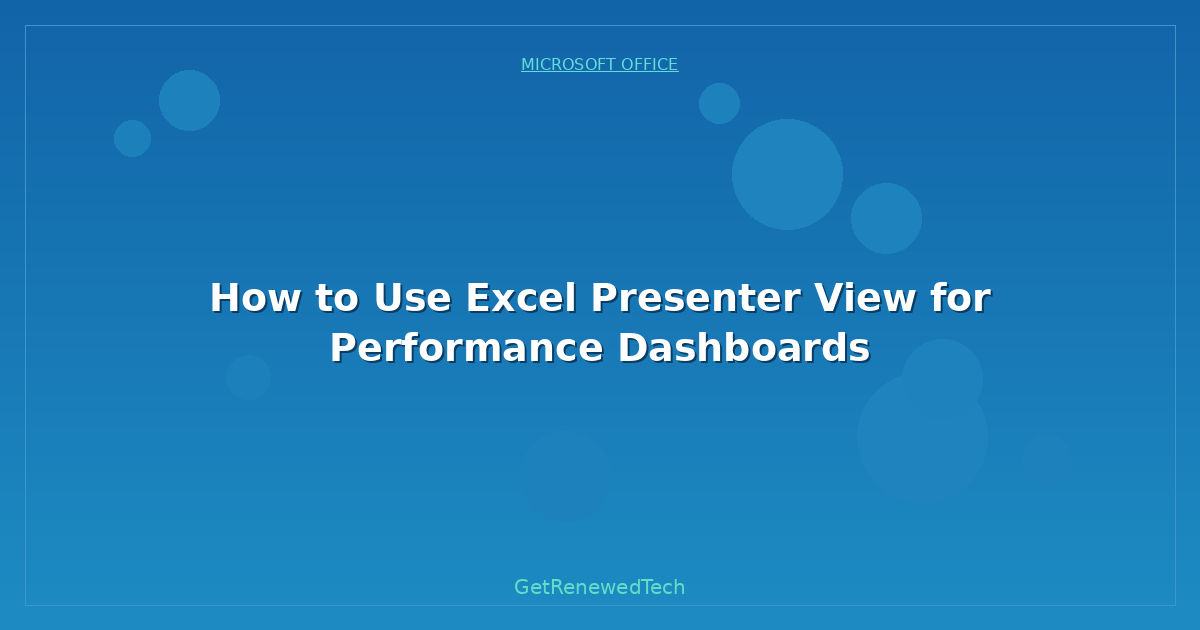 MICROSOFT OFFICE

How to Use Excel Presenter View for Performance Dashboards

GetRenewedTech